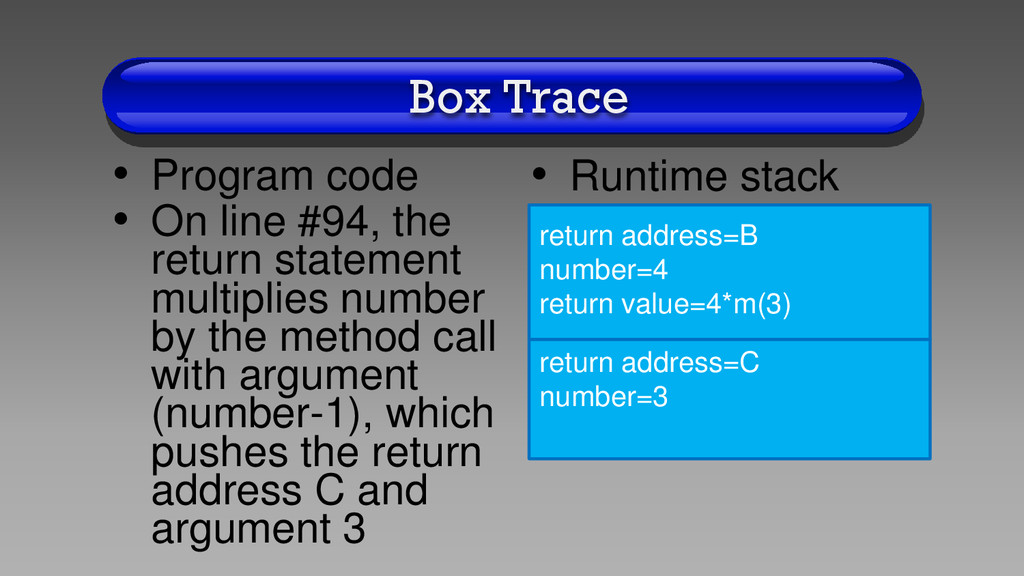 Box Trace

• Program code
• On line #94, the return statement multiplies number by the method call with argument (number-1), which pushes the return address C and argument 3

• Runtime stack

return address=B
number=4
return value=4*m(3)

return address=C
number=3